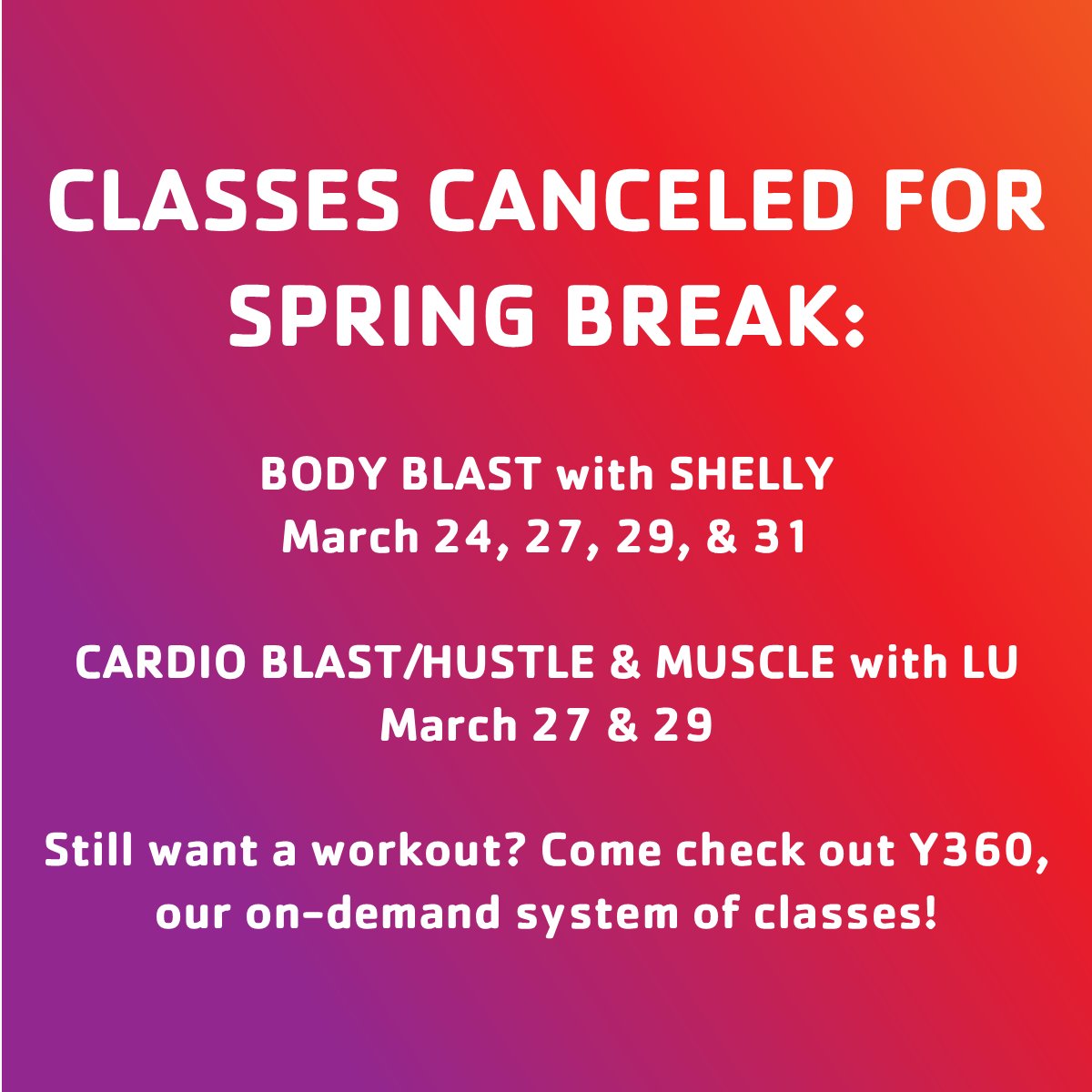 CLASSES CANCELED FOR SPRING BREAK:

BODY BLAST with SHELLY
March 24, 27, 29, & 31

CARDIO BLAST/HUSTLE & MUSCLE with LU
March 27 & 29

Still want a workout? Come check out Y360, our on-demand system of classes!